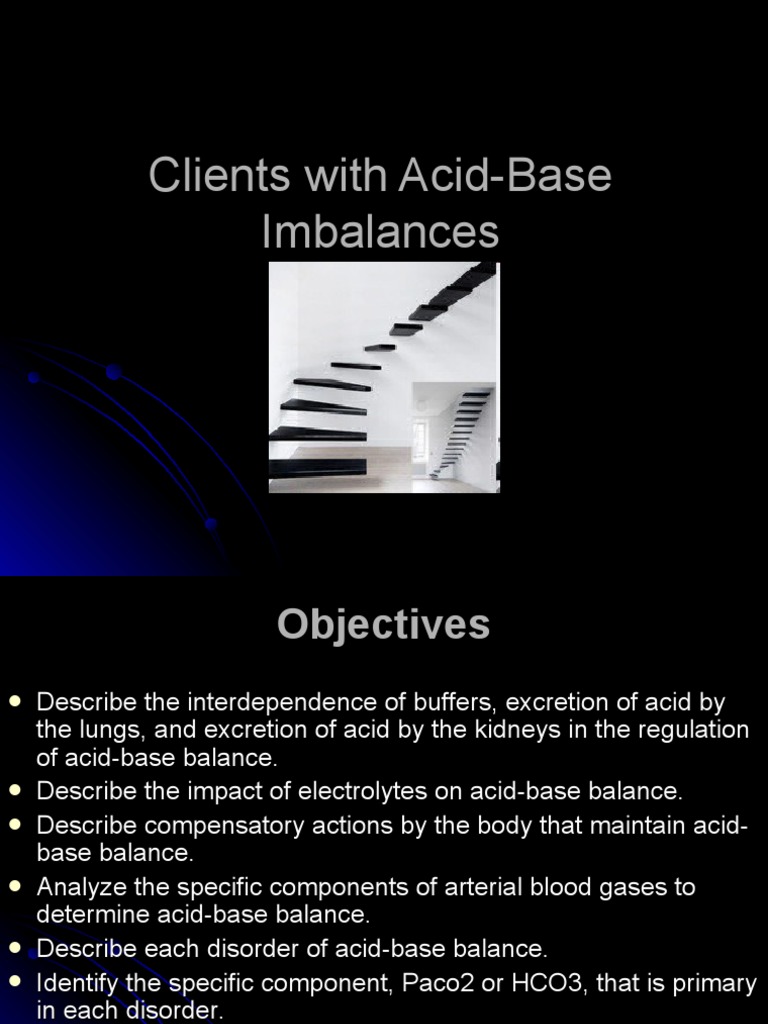 Clients with Acid-Base Imbalances

Objectives

- Describe the interdependence of buffers, excretion of acid by the lungs, and excretion of acid by the kidneys in the regulation of acid-base balance.
- Describe the impact of electrolytes on acid-base balance.
- Describe compensatory actions by the body that maintain acid-base balance.
- Analyze the specific components of arterial blood gases to determine acid-base balance.
- Describe each disorder of acid-base balance.
- Identify the specific component, Paco2 or HCO3, that is primary in each disorder.